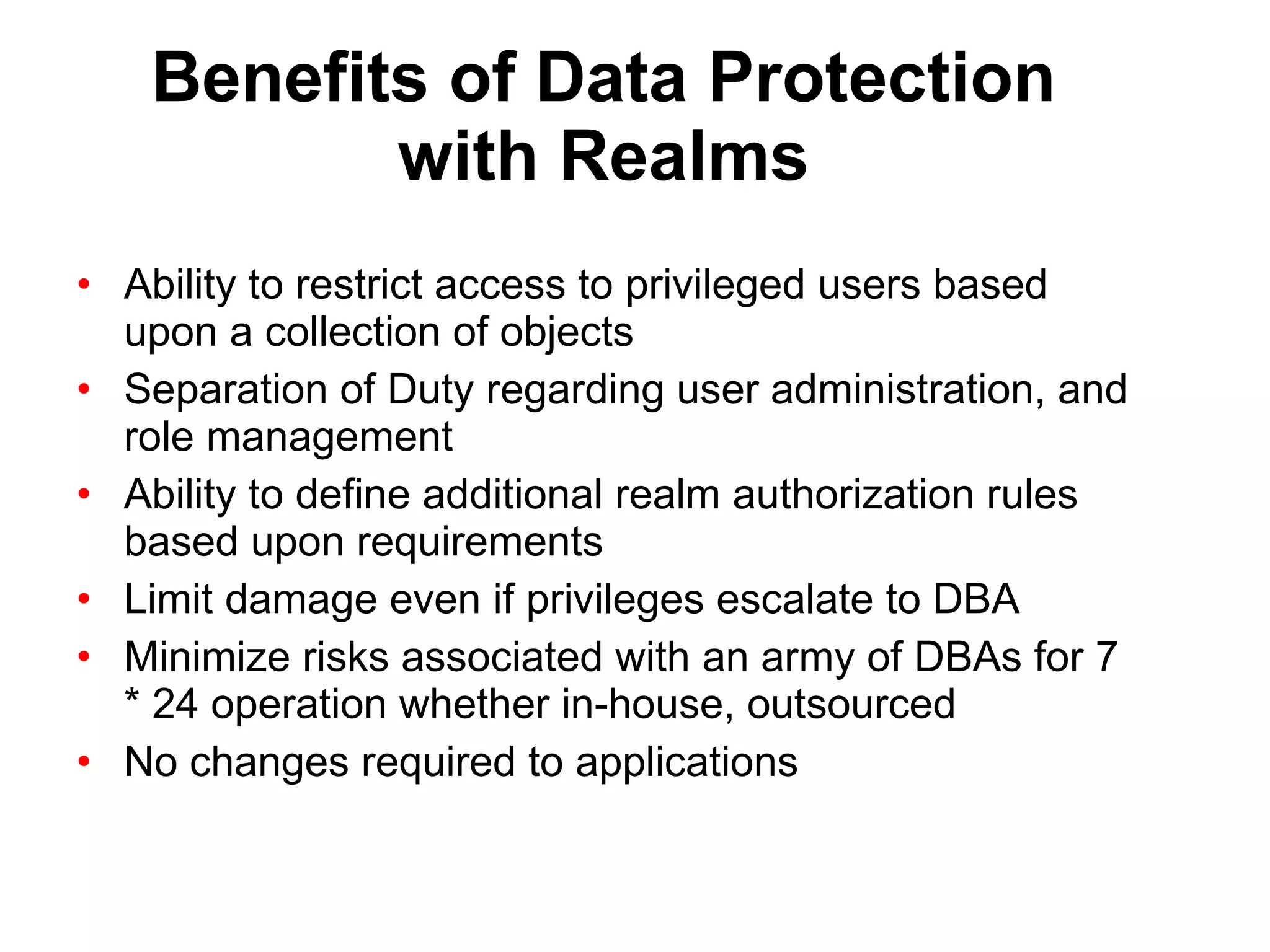 Benefits of Data Protection with Realms

• Ability to restrict access to privileged users based upon a collection of objects
• Separation of Duty regarding user administration, and role management
• Ability to define additional realm authorization rules based upon requirements
• Limit damage even if privileges escalate to DBA
• Minimize risks associated with an army of DBAs for 7 * 24 operation whether in-house, outsourced
• No changes required to applications